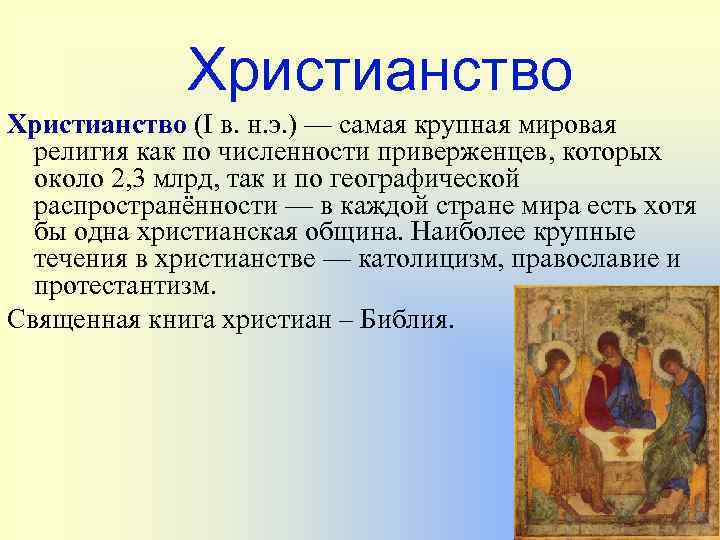 Христианство

Христианство (I в. н.э.) — самая крупная мировая религия как по численности приверженцев, которых около 2,3 млрд, так и по географической распространённости — в каждой стране мира есть хотя бы одна христианская община. Наиболее крупные течения в христианстве — католицизм, православие и протестантизм.

Священная книга христиан – Библия.